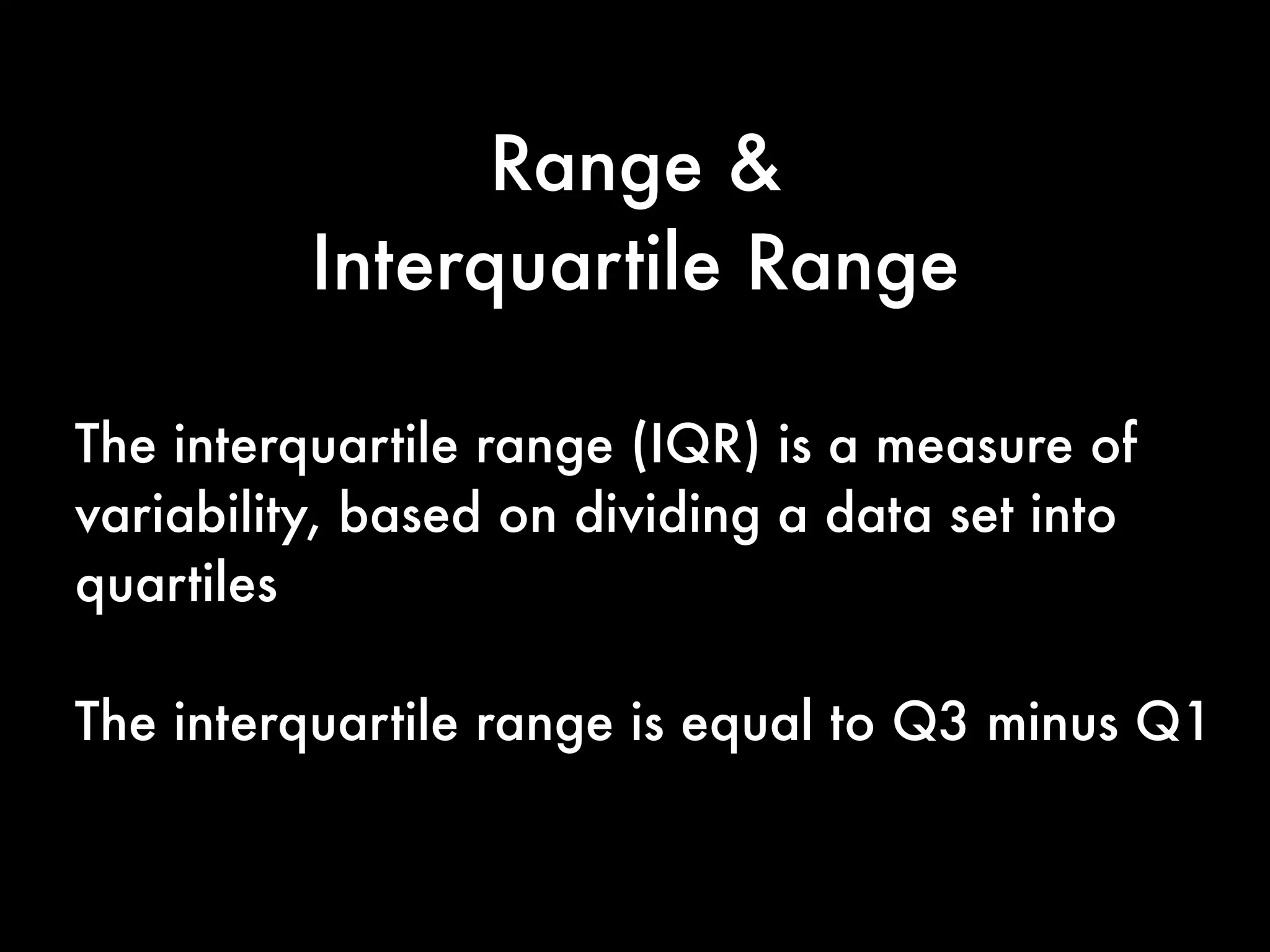 Range &
Interquartile Range

The interquartile range (IQR) is a measure of variability, based on dividing a data set into quartiles

The interquartile range is equal to Q3 minus Q1